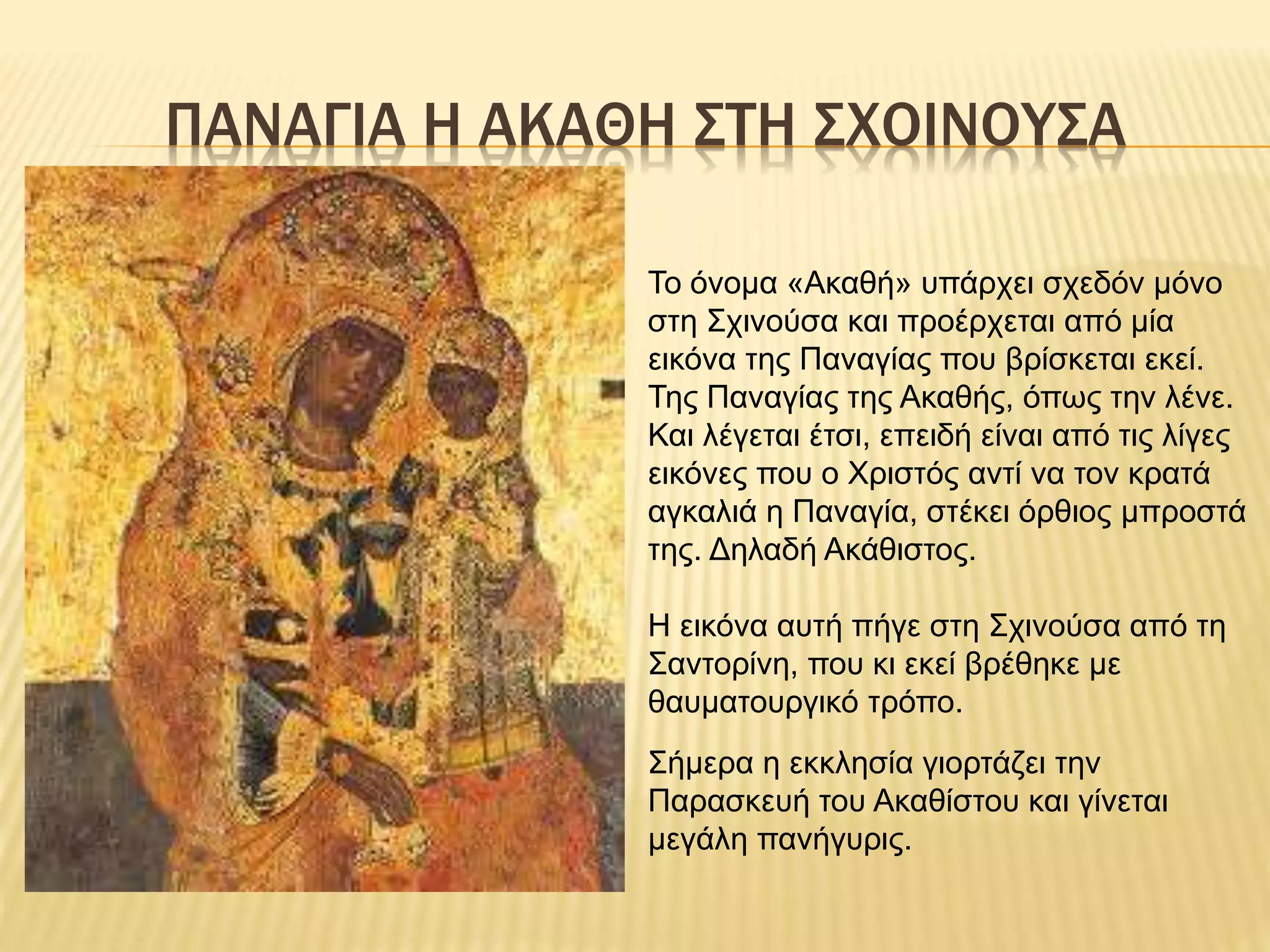 ΠΑΝΑΓΙΑ Η ΑΚΑΘΗ ΣΤΗ ΣΧΟΙΝΟΥΣΑ

Το όνομα «Ακαθή» υπάρχει σχεδόν μόνο στη Σχινούσα και προέρχεται από μία εικόνα της Παναγίας που βρίσκεται εκεί. Της Παναγίας της Ακαθής, όπως την λένε. Και λέγεται έτσι, επειδή είναι από τις λίγες εικόνες που ο Χριστός αντί να τον κρατά αγκαλιά η Παναγία, στέκει όρθιος μπροστά της. Δηλαδή Ακάθιστος.

Η εικόνα αυτή πήγε στη Σχινούσα από τη Σαντορίνη, που κι εκεί βρέθηκε με θαυματουργικό τρόπο.

Σήμερα η εκκλησία γιορτάζει την Παρασκευή του Ακαθίστου και γίνεται μεγάλη πανήγυρις.